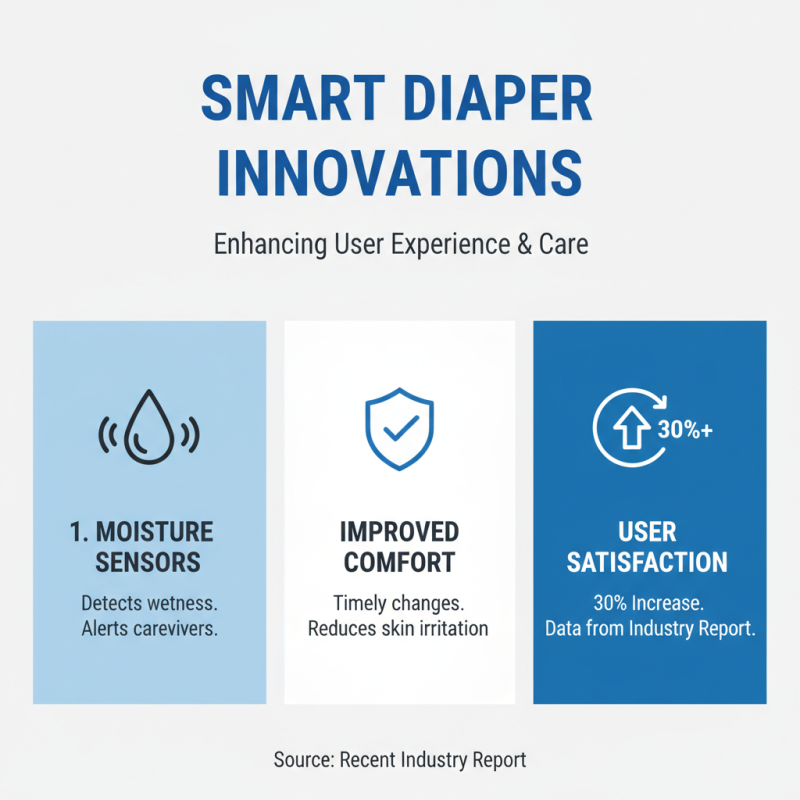 SMART DIAPER INNOVATIONS

Enhancing User Experience & Care

1. MOISTURE SENSORS

Detects wetness. Alerts carevivers.

IMPROVED COMFORT

Timely changes. Reduces skin irritation

30%+

USER SATISFACTION

30% Increase. Data from Industry Report.

Source: Recent Industry Report